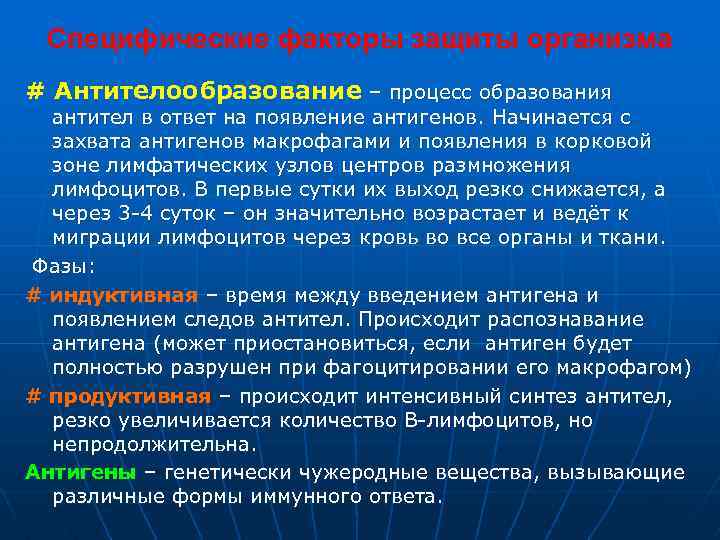 Специфические факторы защиты организма

# Антителообразование – процесс образования антител в ответ на появление антигенов. Начинается с захвата антигенов макрофагами и появления в корковой зоне лимфатических узлов центров размножения лимфоцитов. В первые сутки их выход резко снижается, а через 3-4 суток – он значительно возрастает и ведёт к миграции лимфоцитов через кровь во все органы и ткани.

Фазы:

# индуктивная – время между введением антигена и появлением следов антител. Происходит распознавание антигена (может приостановиться, если антиген будет полностью разрушен при фагоцитировании его макрофагом)

# продуктивная – происходит интенсивный синтез антител, резко увеличивается количество В-лимфоцитов, но непродолжительна.

Антигены – генетически чужеродные вещества, вызывающие различные формы иммунного ответа.